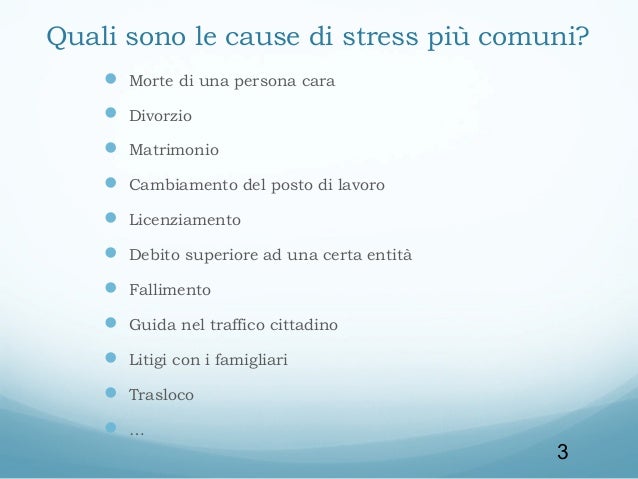 Quali sono le cause di stress più comuni?

- Morte di una persona cara
- Divorzio
- Matrimonio
- Cambiamento del posto di lavoro
- Licenziamento
- Debito superiore ad una certa entità
- Fallimento
- Guida nel traffico cittadino
- Litigi con i famigliari
- Trasloco
- …

3